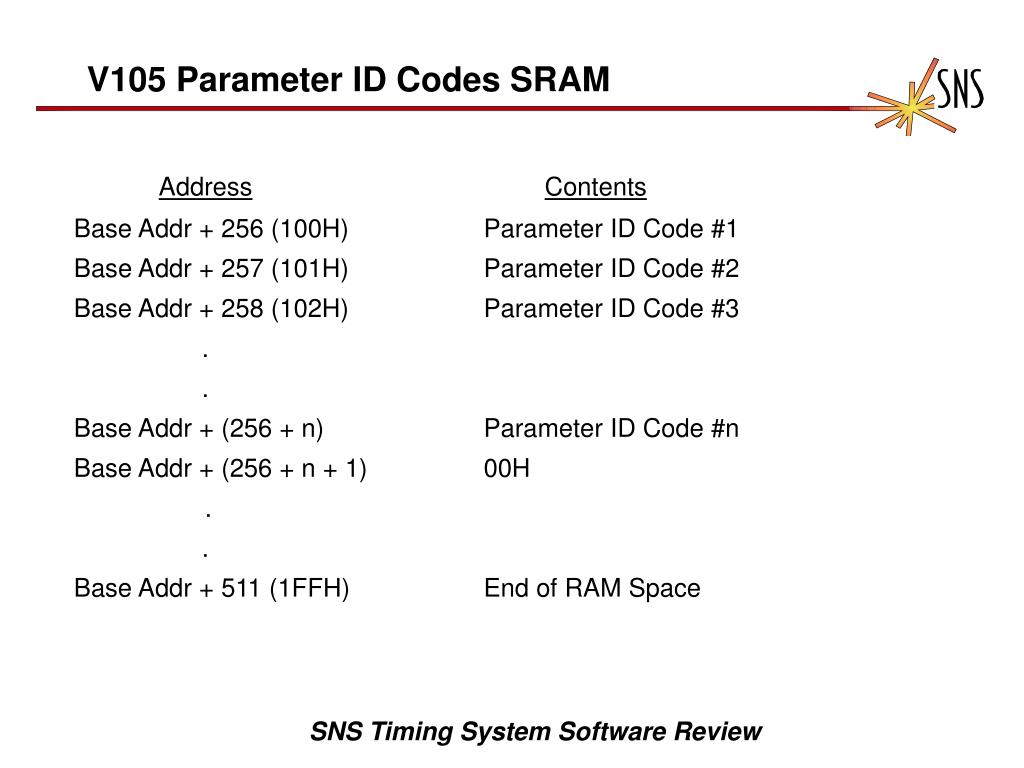 V105 Parameter ID Codes SRAM

SNS

| Address | Contents |
|---|---|
| Base Addr + 256 (100H) | Parameter ID Code #1 |
| Base Addr + 257 (101H) | Parameter ID Code #2 |
| Base Addr + 258 (102H) | Parameter ID Code #3 |
| . | |
| . | |
| Base Addr + (256 + n) | Parameter ID Code #n |
| Base Addr + (256 + n + 1) | 00H |
| . | |
| . | |
| Base Addr + 511 (1FFH) | End of RAM Space |

SNS Timing System Software Review